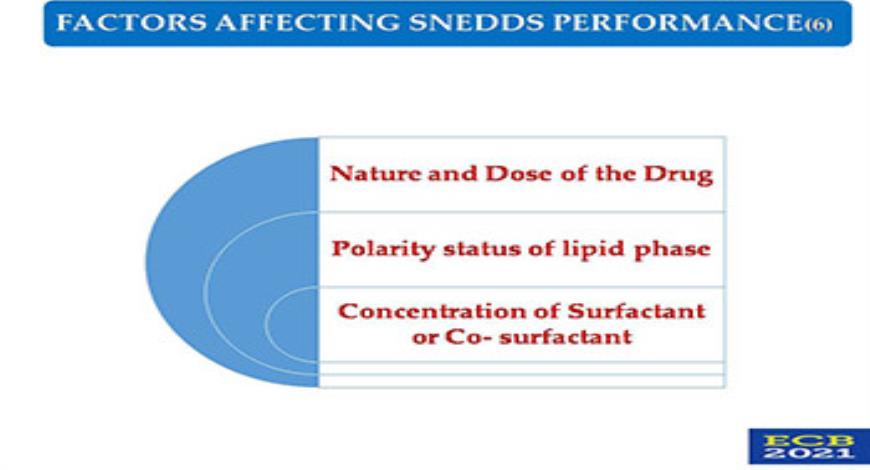 FACTORS AFFECTING SNEDDS PERFORMANCE(6)

Nature and Dose of the Drug

Polarity status of lipid phase

Concentration of Surfactant or Co- surfactant

ECB 2021